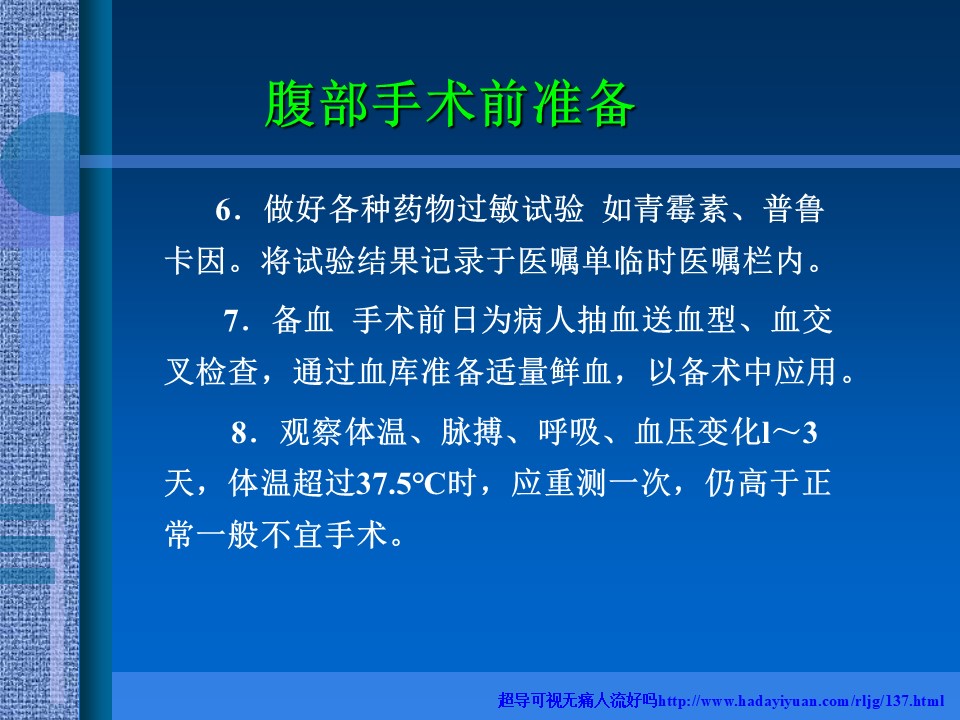 腹部手术前准备

6．做好各种药物过敏试验 如青霉素、普鲁卡因。将试验结果记录于医嘱单临时医嘱栏内。

7．备血 手术前日为病人抽血送血型、血交叉检查，通过血库准备适量鲜血，以备术中应用。

8．观察体温、脉搏、呼吸、血压变化l～3天，体温超过37.5°C时，应重测一次，仍高于正常一般不宜手术。

超导可视无痛人流好吗http://www.hadayiyuan.com/rljg/137.html